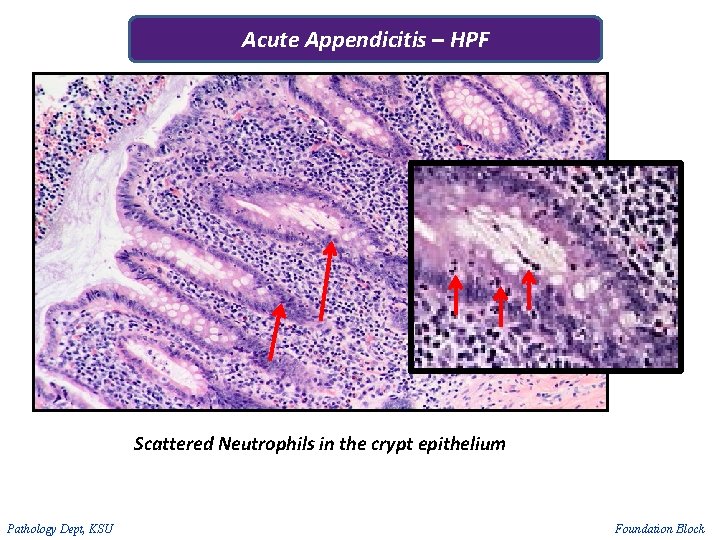 Acute Appendicitis – HPF

Scattered Neutrophils in the crypt epithelium

Pathology Dept, KSU

Foundation Block